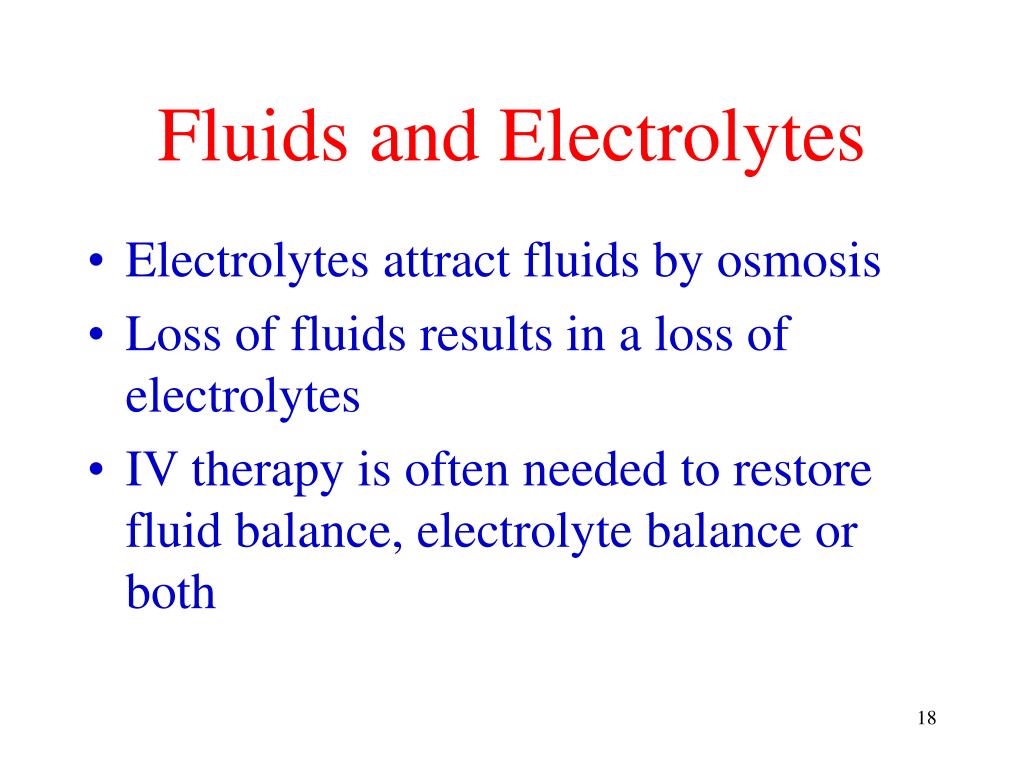 Fluids and Electrolytes

• Electrolytes attract fluids by osmosis
• Loss of fluids results in a loss of electrolytes
• IV therapy is often needed to restore fluid balance, electrolyte balance or both

18